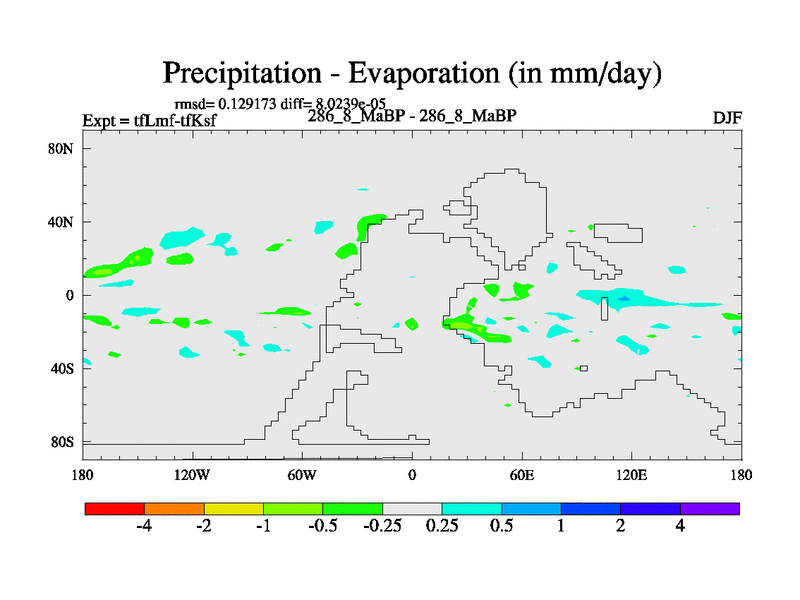 Precipitation - Evaporation (in mm/day)

rmsd= 0.129173 diff= 8.0239e-05

Expt = tfLmf-tfKsf

286_8_MaBP - 286_8_MaBP

DJF

80N
40N
0
40S
80S

180
120W
60W
0
60E
120E
180

-4
-2
-1
-0.5
-0.25
0.25
0.5
1
2
4